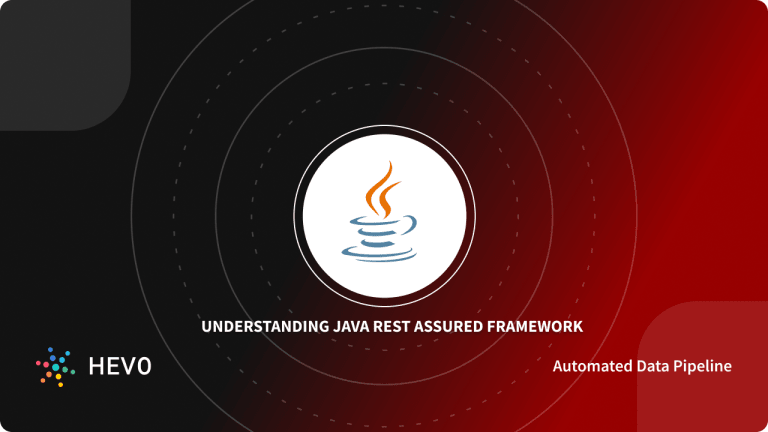 UNDERSTANDING JAVA REST ASSURED FRAMEWORK

HEVO

Automated Data Pipeline